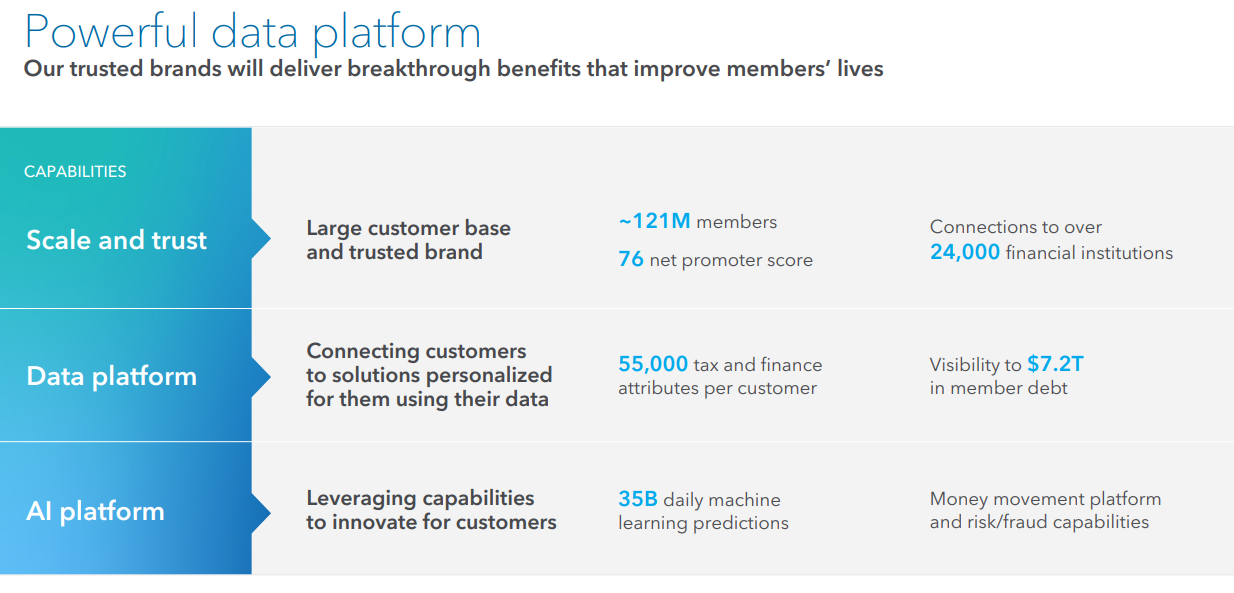 Powerful data platform
Our trusted brands will deliver breakthrough benefits that improve members' lives

CAPABILITIES

Scale and trust

Large customer base and trusted brand

~121M members

76 net promoter score

Connections to over 24,000 financial institutions

Data platform

Connecting customers to solutions personalized for them using their data

55,000 tax and finance attributes per customer

Visibility to $7.2T in member debt

AI platform

Leveraging capabilities to innovate for customers

35B daily machine learning predictions

Money movement platform and risk/fraud capabilities